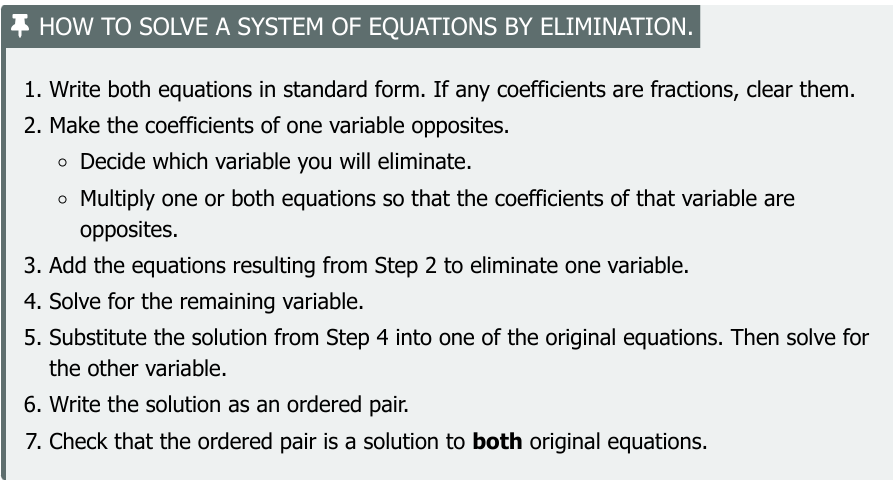 HOW TO SOLVE A SYSTEM OF EQUATIONS BY ELIMINATION.

1. Write both equations in standard form. If any coefficients are fractions, clear them.
2. Make the coefficients of one variable opposites.
◦ Decide which variable you will eliminate.
◦ Multiply one or both equations so that the coefficients of that variable are opposites.
3. Add the equations resulting from Step 2 to eliminate one variable.
4. Solve for the remaining variable.
5. Substitute the solution from Step 4 into one of the original equations. Then solve for the other variable.
6. Write the solution as an ordered pair.
7. Check that the ordered pair is a solution to **both** original equations.